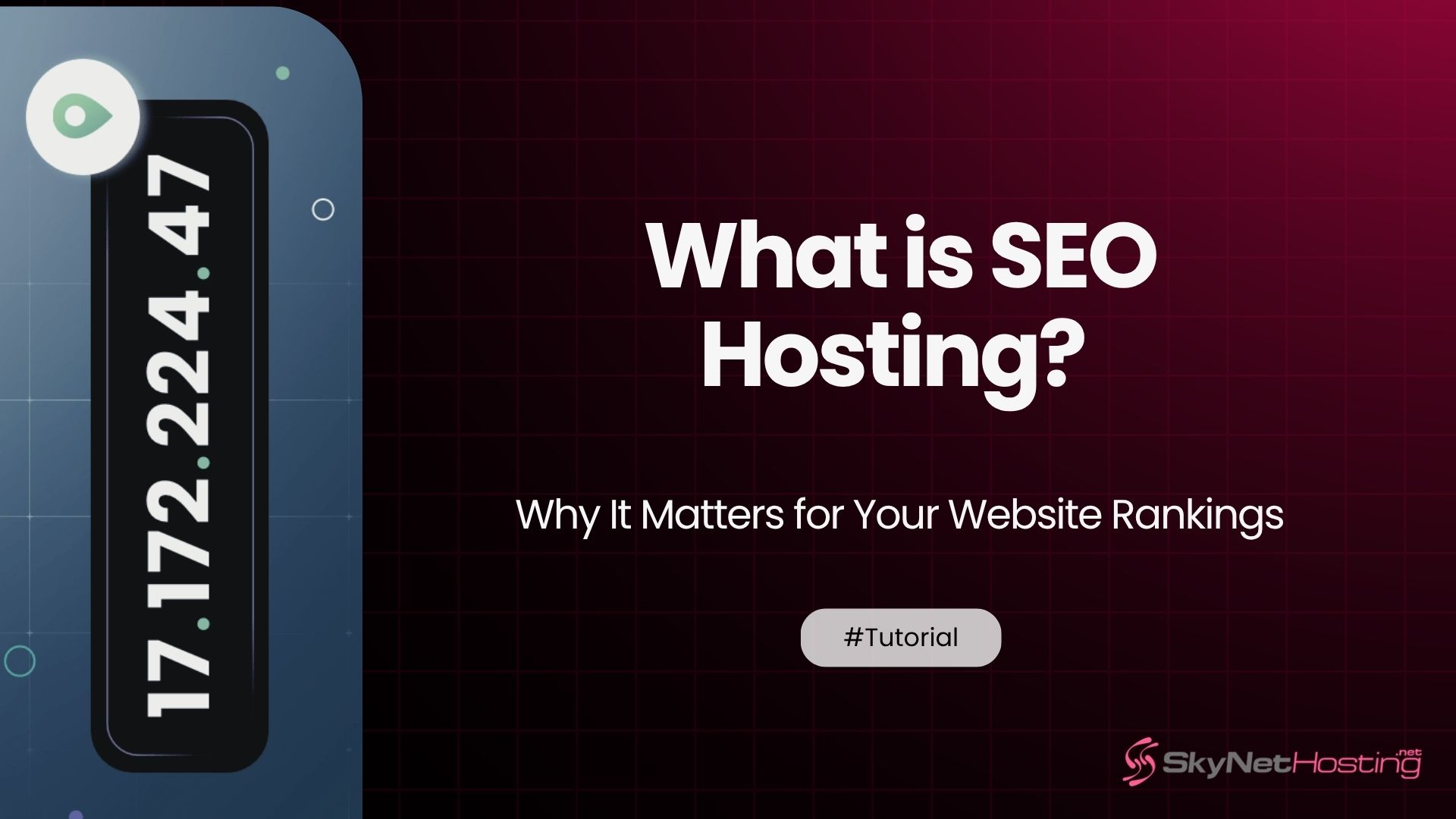 17.172.224.47

What is SEO Hosting?

Why It Matters for Your Website Rankings

#Tutorial

SkyNetHosting.net